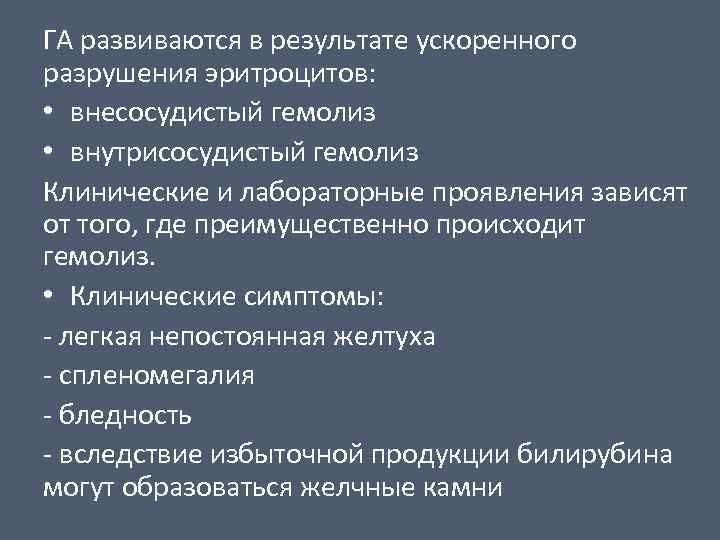 ГА развиваются в результате ускоренного разрушения эритроцитов:

• внесосудистый гемолиз

• внутрисосудистый гемолиз

Клинические и лабораторные проявления зависят от того, где преимущественно происходит гемолиз.

• Клинические симптомы:

- легкая непостоянная желтуха

- спленомегалия

- бледность

- вследствие избыточной продукции билирубина могут образоваться желчные камни